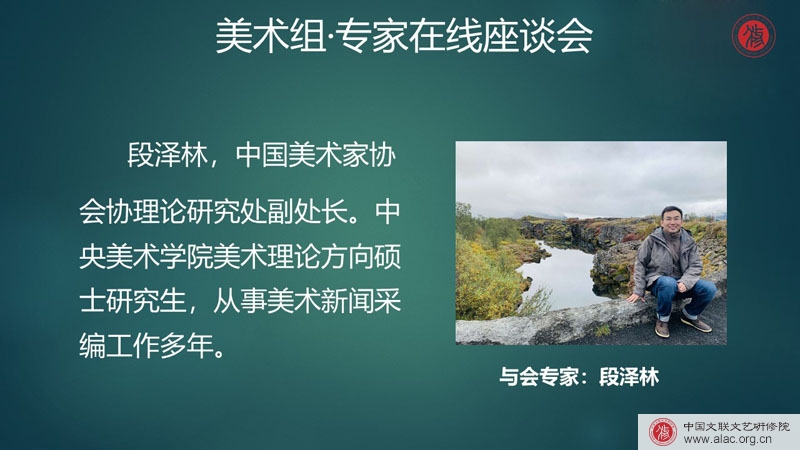 美术组·专家在线座谈会

段泽林，中国美术家协会协理论研究处副处长。中央美术学院美术理论方向硕士研究生，从事美术新闻采编工作多年。

与会专家：段泽林

中国文联文艺研修院
www.alac.org.cn